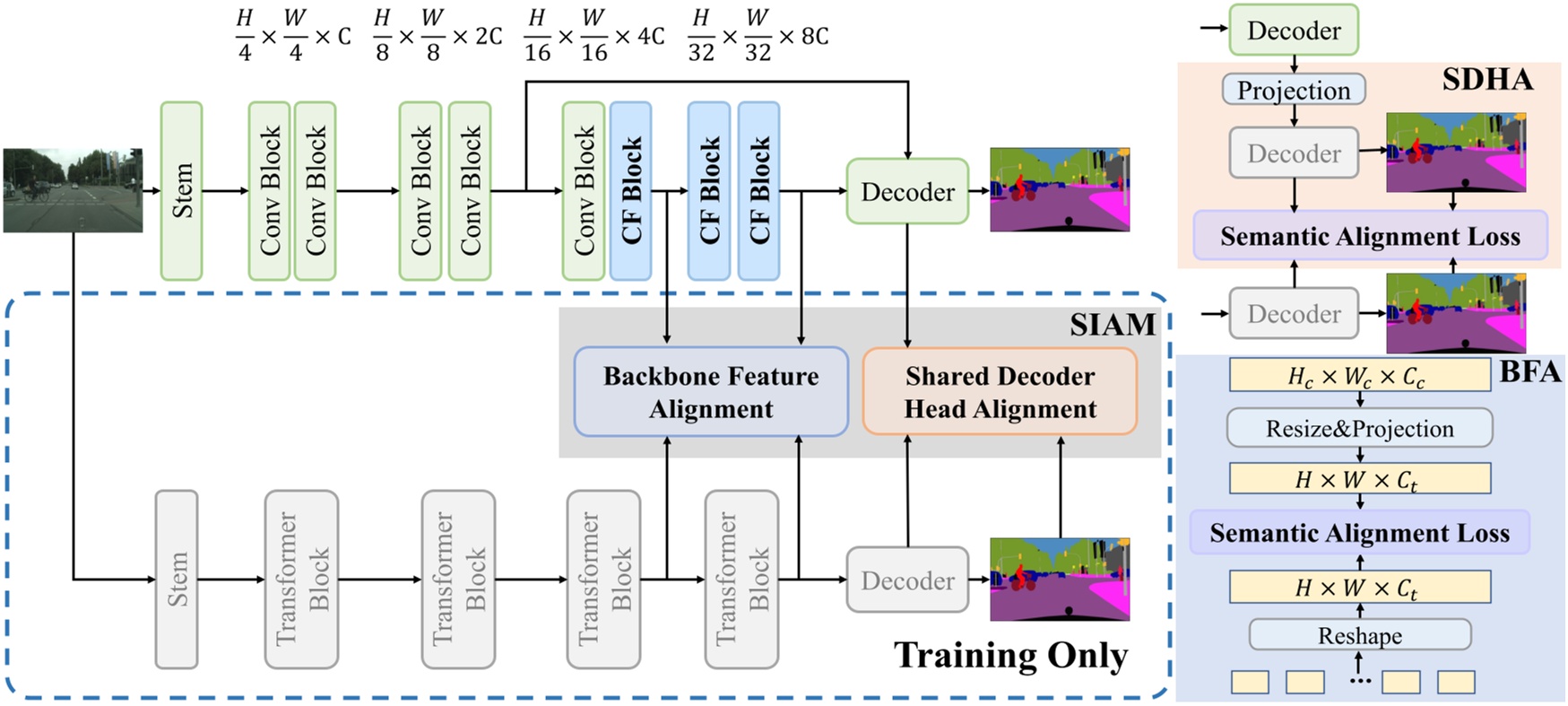 $\frac{H}{4} \times \frac{W}{4} \times C$ $\frac{H}{8} \times \frac{W}{8} \times 2C$ $\frac{H}{16} \times \frac{W}{16} \times 4C$ $\frac{H}{32} \times \frac{W}{32} \times 8C$

Stem

Conv Block

Conv Block

Conv Block

Conv Block

Conv Block

CF Block

CF Block

CF Block

Decoder

SIAM

Backbone Feature Alignment

Shared Decoder Head Alignment

Stem

Transformer Block

Transformer Block

Transformer Block

Transformer Block

Decoder

Training Only

Decoder

SDHA

Projection

Decoder

Semantic Alignment Loss

Decoder

BFA

$H_c \times W_c \times C_c$

Resize&Projection

$H \times W \times C_t$

Semantic Alignment Loss

$H \times W \times C_t$

Reshape

...